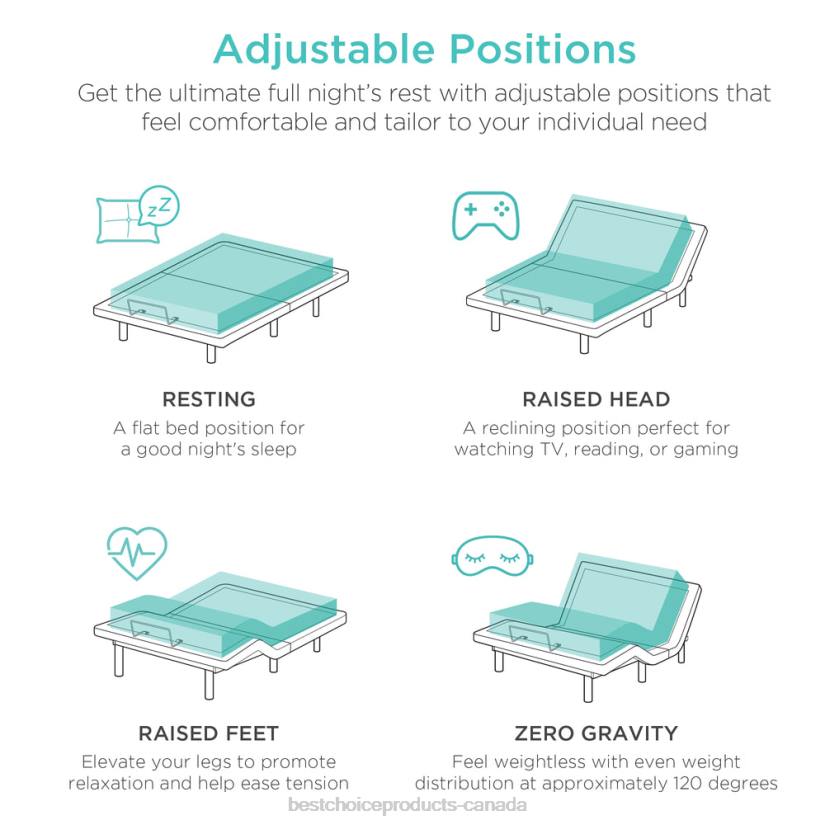 Adjustable Positions

Get the ultimate full night's rest with adjustable positions that feel comfortable and tailor to your individual need

zZ

RESTING

A flat bed position for a good night's sleep

RAISED HEAD

A reclining position perfect for watching TV, reading, or gaming

RAISED FEET

Elevate your legs to promote relaxation and help ease tension

ZERO GRAVITY

Feel weightless with even weight distribution at approximately 120 degrees

bestchoiceproducts-canada